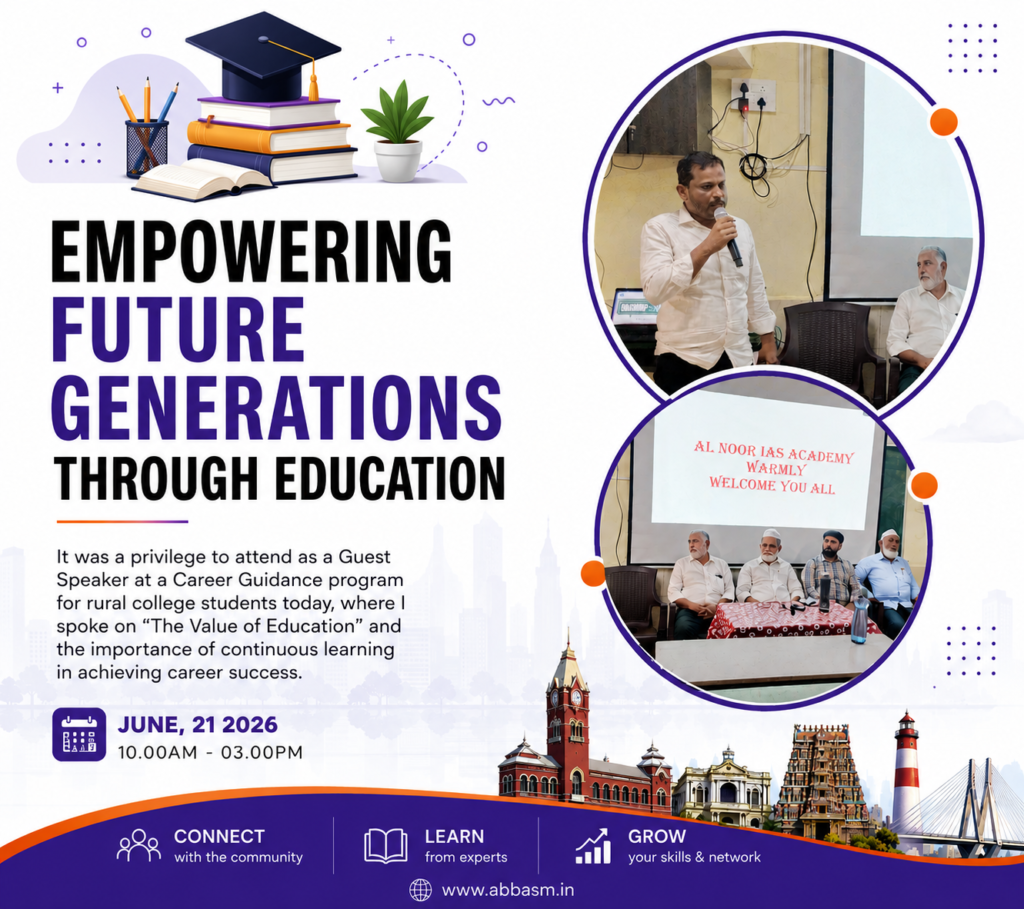 EMPOWERING FUTURE GENERATIONS THROUGH EDUCATION

It was a privilege to attend as a Guest Speaker at a Career Guidance program for rural college students today, where I spoke on "The Value of Education" and the importance of continuous learning in achieving career success.

JUNE, 21 2026
10.00AM - 03.00PM

AL NOOR IAS ACADEMY WARMLY WELCOME YOU ALL

CONNECT with the community

LEARN from experts

GROW your skills & network

www.abbasm.in